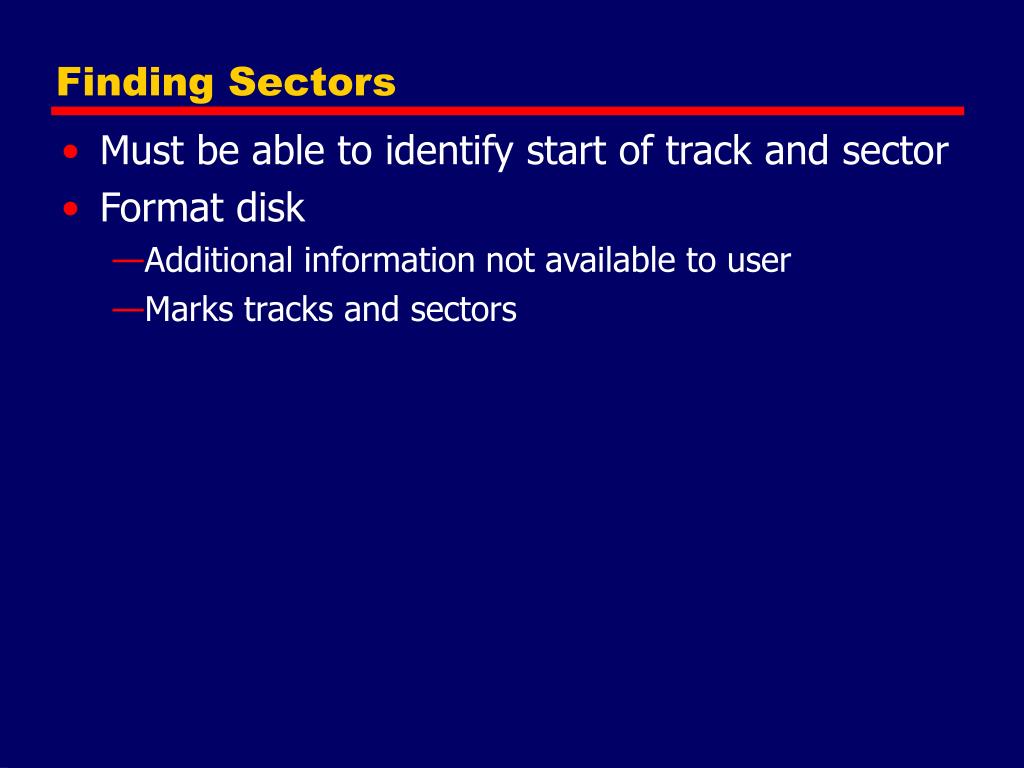 Finding Sectors

• Must be able to identify start of track and sector
• Format disk
—Additional information not available to user
—Marks tracks and sectors